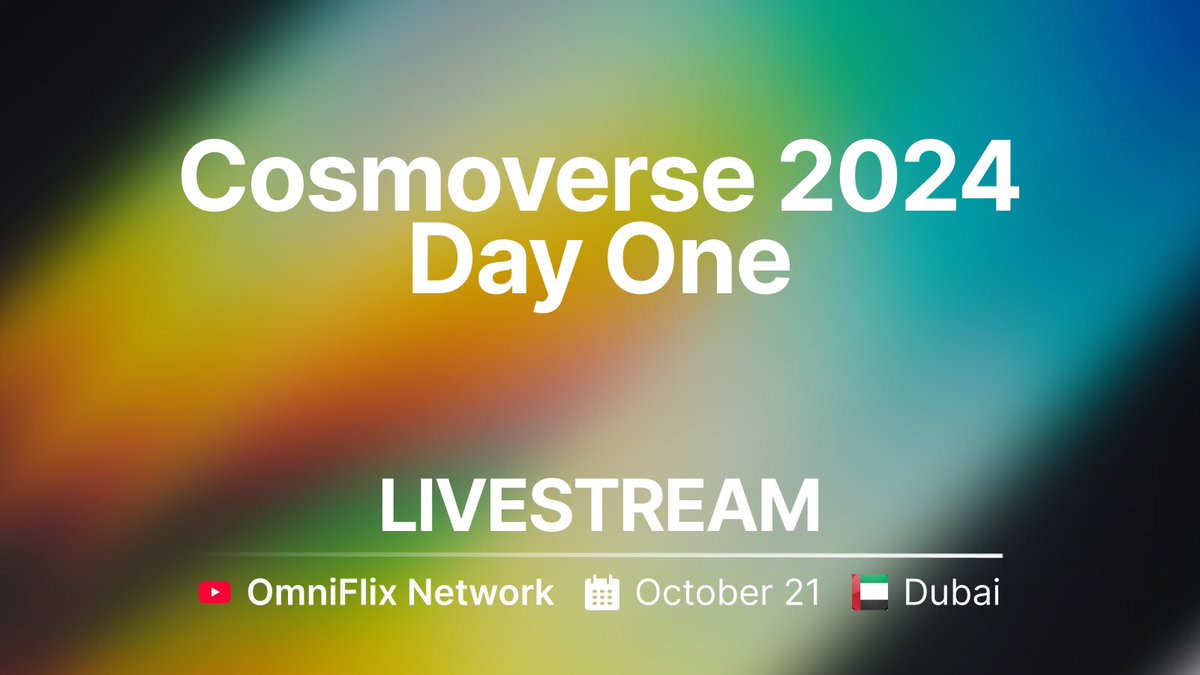 Cosmoverse 2024
Day One

LIVESTREAM

OmniFlix Network October 21 Dubai